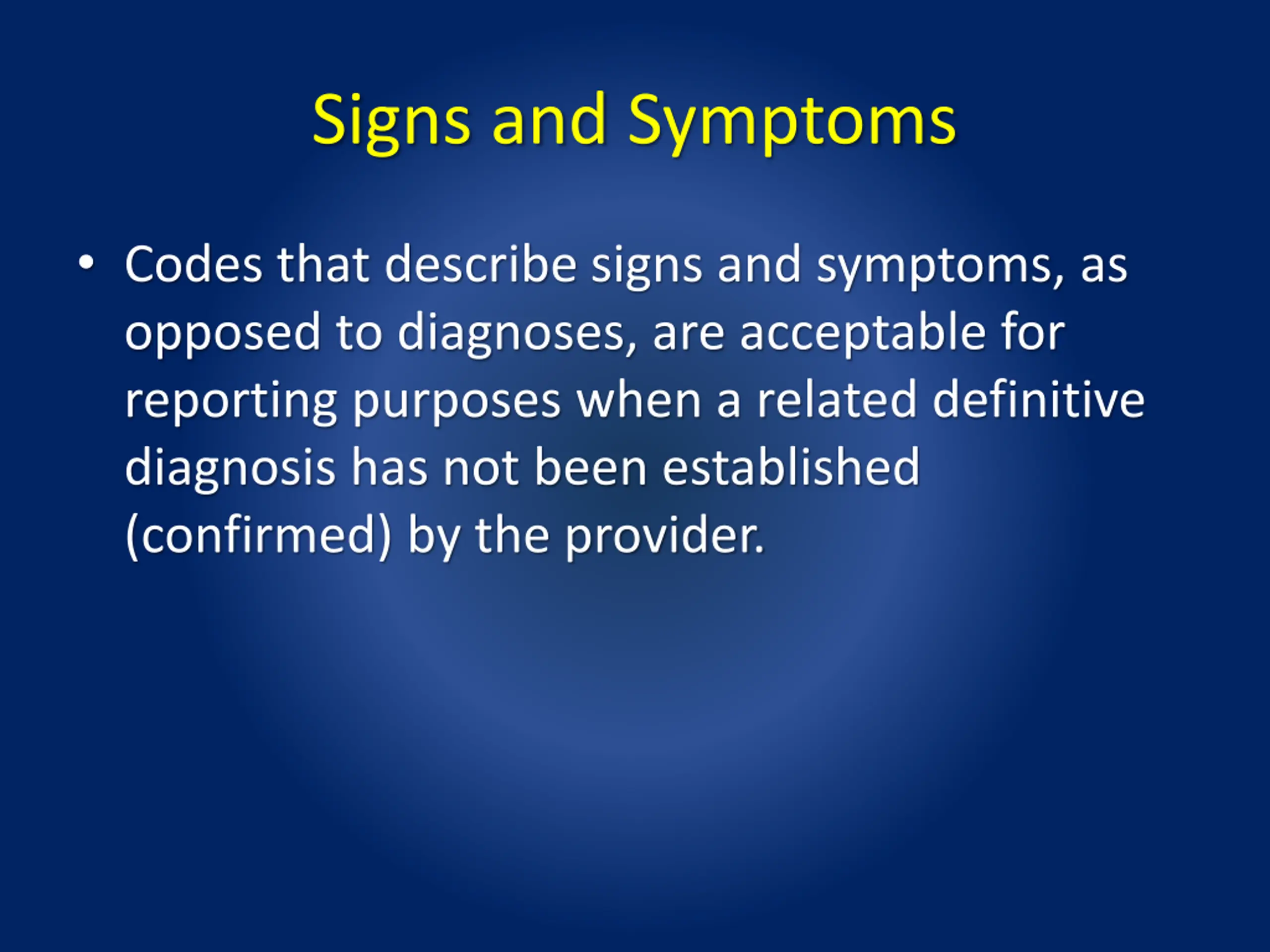 Signs and Symptoms

• Codes that describe signs and symptoms, as opposed to diagnoses, are acceptable for reporting purposes when a related definitive diagnosis has not been established (confirmed) by the provider.